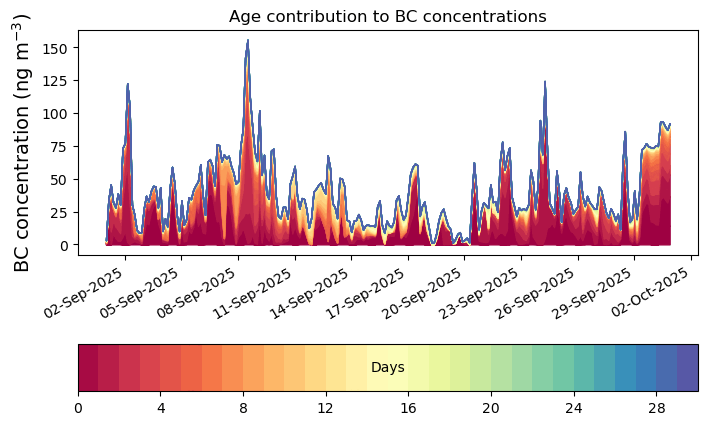 Age contribution to BC concentrations

BC concentration (ng m$^{-3}$)

150
125
100
75
50
25
0

02-Sep-2025
05-Sep-2025
08-Sep-2025
11-Sep-2025
14-Sep-2025
17-Sep-2025
20-Sep-2025
23-Sep-2025
26-Sep-2025
29-Sep-2025
02-Oct-2025

Days

0
4
8
12
16
20
24
28